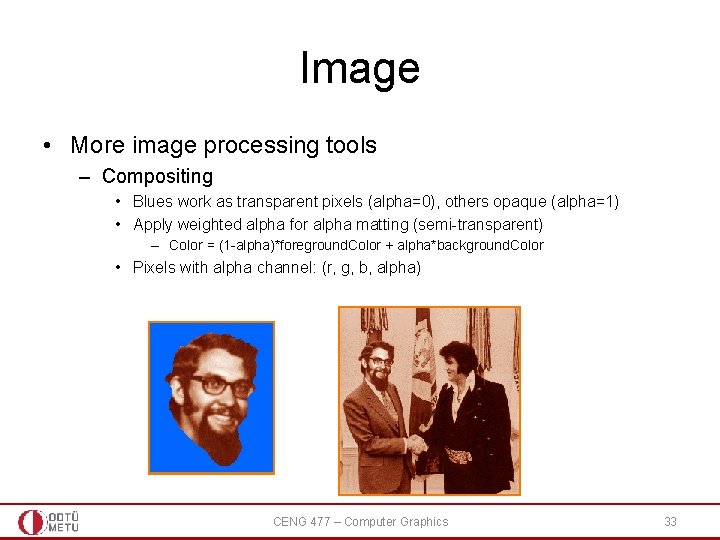 Image

• More image processing tools
– Compositing
• Blues work as transparent pixels (alpha=0), others opaque (alpha=1)
• Apply weighted alpha for alpha matting (semi-transparent)
– Color = (1-alpha)*foregroundColor + alpha*backgroundColor
• Pixels with alpha channel: (r, g, b, alpha)

ODTÜ METU

CENG 477 – Computer Graphics

33